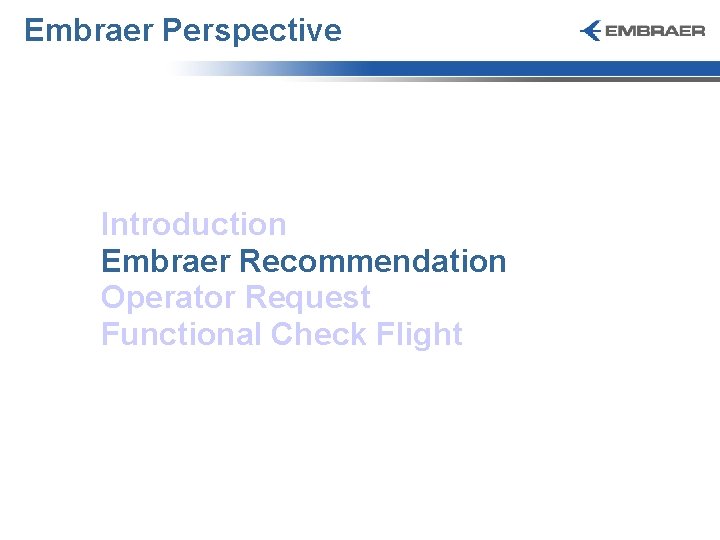 Embraer Perspective

EMBRAER

Introduction
Embraer Recommendation
Operator Request
Functional Check Flight